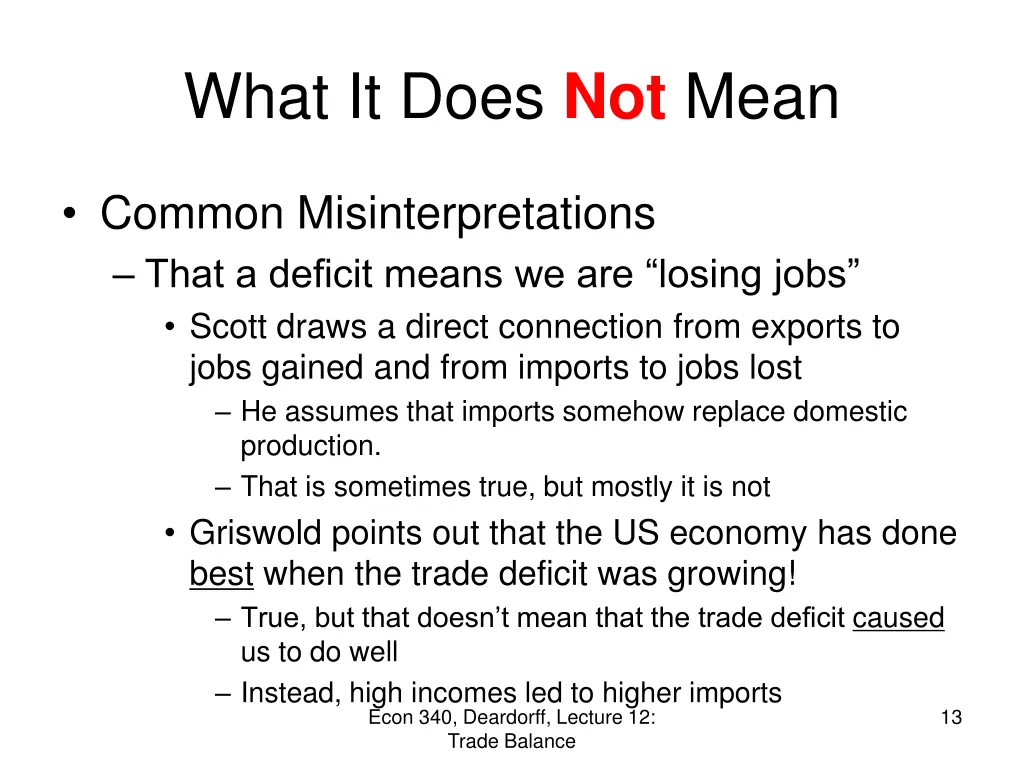 What It Does Not Mean

• Common Misinterpretations
– That a deficit means we are “losing jobs”
• Scott draws a direct connection from exports to jobs gained and from imports to jobs lost
– He assumes that imports somehow replace domestic production.
– That is sometimes true, but mostly it is not
• Griswold points out that the US economy has done best when the trade deficit was growing!
– True, but that doesn’t mean that the trade deficit caused us to do well
– Instead, high incomes led to higher imports

Econ 340, Deardorff, Lecture 12: Trade Balance

13